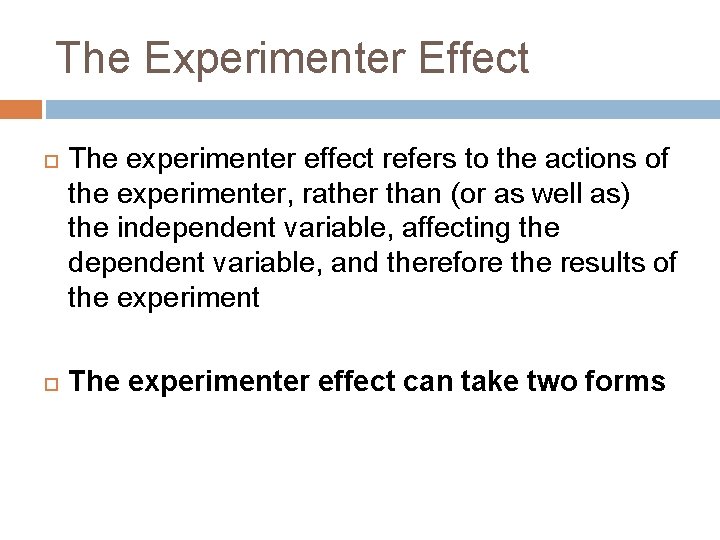 The Experimenter Effect

The experimenter effect refers to the actions of the experimenter, rather than (or as well as) the independent variable, affecting the dependent variable, and therefore the results of the experiment

The experimenter effect can take two forms